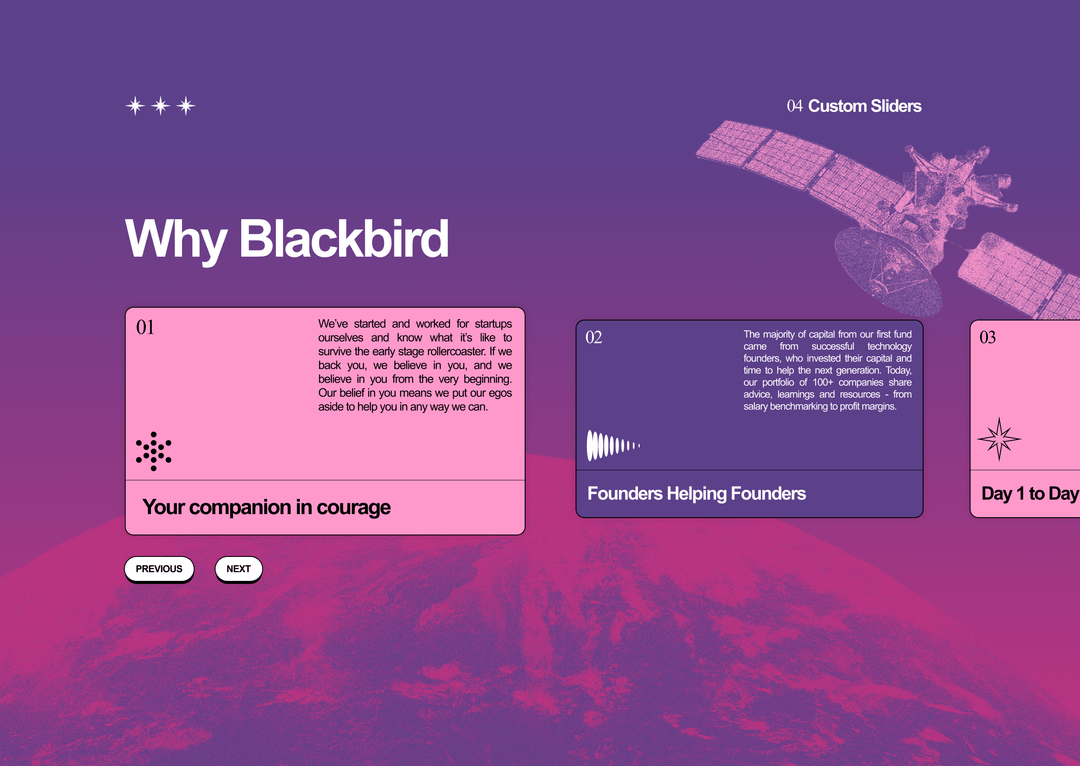 04 Custom Sliders

Why Blackbird

01

We've started and worked for startups ourselves and know what it's like to survive the early stage rollercoaster. If we back you, we believe in you, and we believe in you from the very beginning. Our belief in you means we put our egos aside to help you in any way we can.

Your companion in courage

02

The majority of capital from our first fund came from successful technology founders, who invested their capital and time to help the next generation. Today, our portfolio of 100+ companies share advice, learnings and resources - from salary benchmarking to profit margins.

Founders Helping Founders

03

Day 1 to Day

PREVIOUS

NEXT